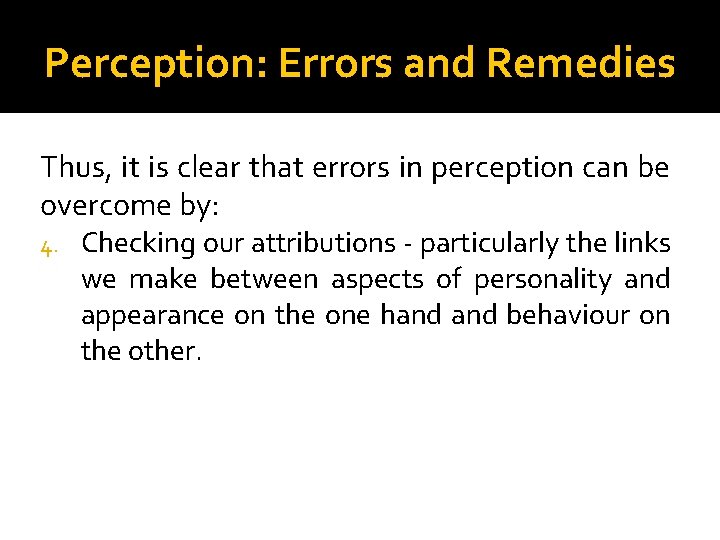 Perception: Errors and Remedies

Thus, it is clear that errors in perception can be overcome by:

4. Checking our attributions - particularly the links we make between aspects of personality and appearance on the one hand and behaviour on the other.